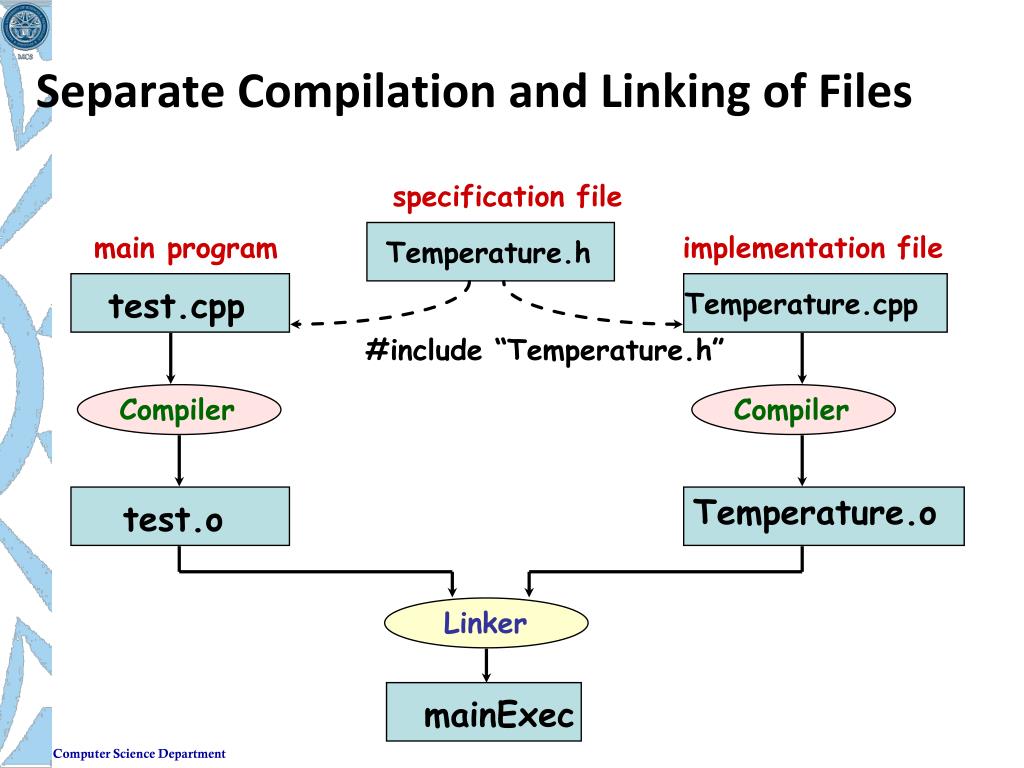 MCS

Separate Compilation and Linking of Files

specification file

main program

Temperature.h

implementation file

test.cpp

Temperature.cpp

#include “Temperature.h”

Compiler

Compiler

test.o

Temperature.o

Linker

mainExec

Computer Science Department